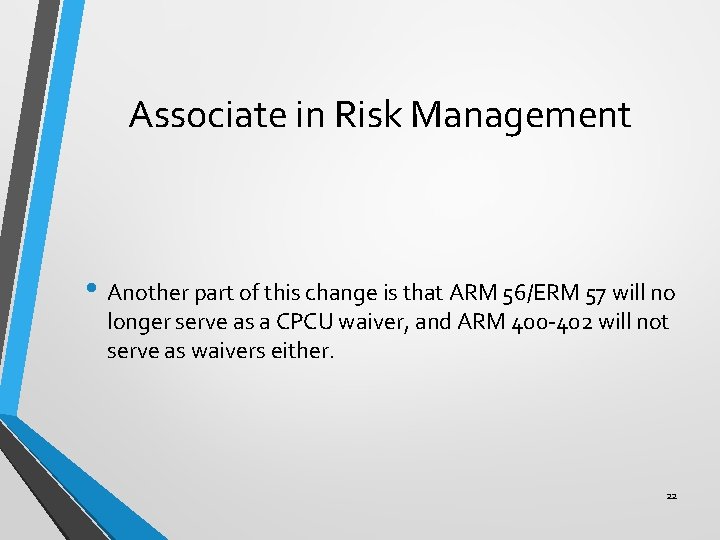 Associate in Risk Management

• Another part of this change is that ARM 56/ERM 57 will no longer serve as a CPCU waiver, and ARM 400-402 will not serve as waivers either.

22